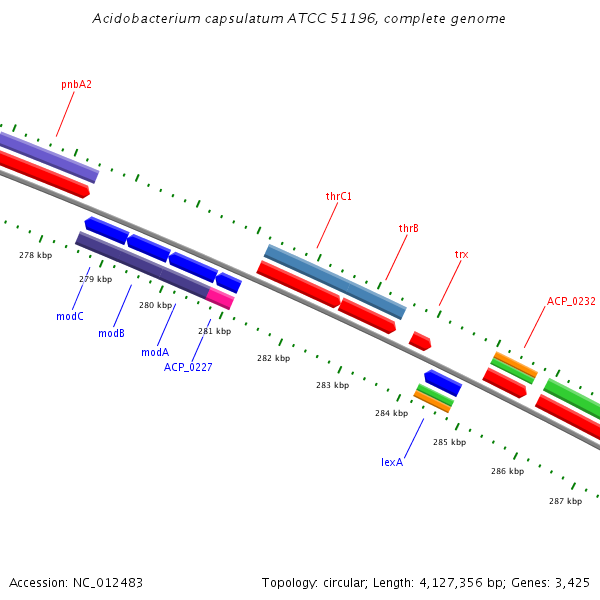 Acidobacterium capsulatum ATCC 51196, complete genome

pnbA2

thrC1

thrB

trx

ACP_0232

278 kbp

279 kbp

280 kbp

281 kbp

282 kbp

283 kbp

284 kbp

285 kbp

286 kbp

287 kbp

modC

modB

modA

ACP_0227

lexA

Accession: NC_012483

Topology: circular; Length: 4,127,356 bp; Genes: 3,425